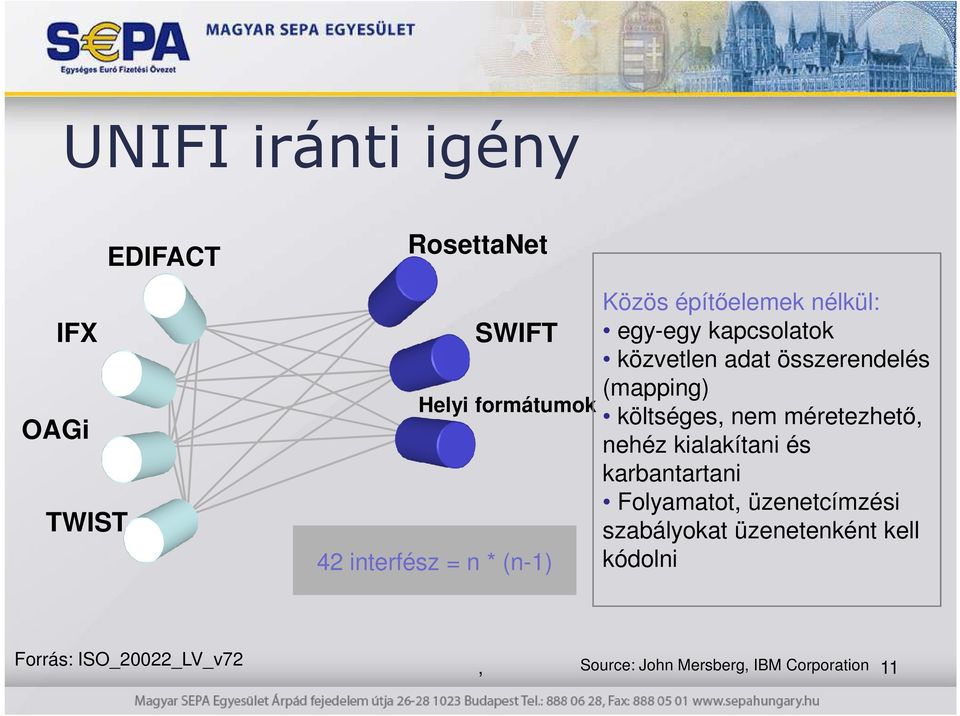 S€PA
Egységes Euró Fizetési Övezet
MAGYAR SEPA EGYESÜLET

UNIFI iránti igény

EDIFACT
IFX
OAGi
TWIST
RosettaNet
SWIFT
Helyi formátumok

42 interfész = n * (n-1)

Közös építőelemek nélkül:
• egy-egy kapcsolatok
• közvetlen adat összerendelés (mapping)
• költséges, nem méretezhető, nehéz kialakítani és karbantartani
• Folyamatot, üzenetcímzési szabályokat üzenetenként kell kódolni

Forrás: ISO_20022_LV_v72
,
Source: John Mersberg, IBM Corporation
11

Magyar SEPA Egyesület Árpád fejedelem útja 26-28 1023 Budapest Tel.: 888 06 28, Fax: 888 05 01 www.sepahungary.hu